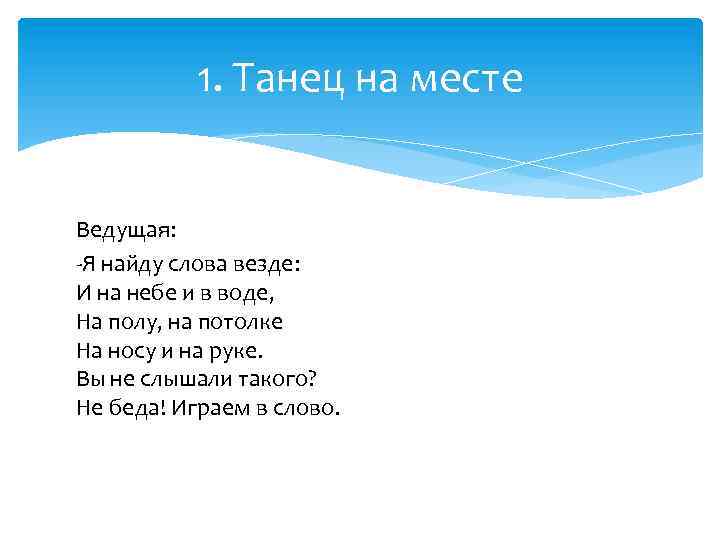 1. Танец на месте

Ведущая:

-Я найду слова везде:
И на небе и в воде,
На полу, на потолке
На носу и на руке.
Вы не слышали такого?
Не беда! Играем в слово.